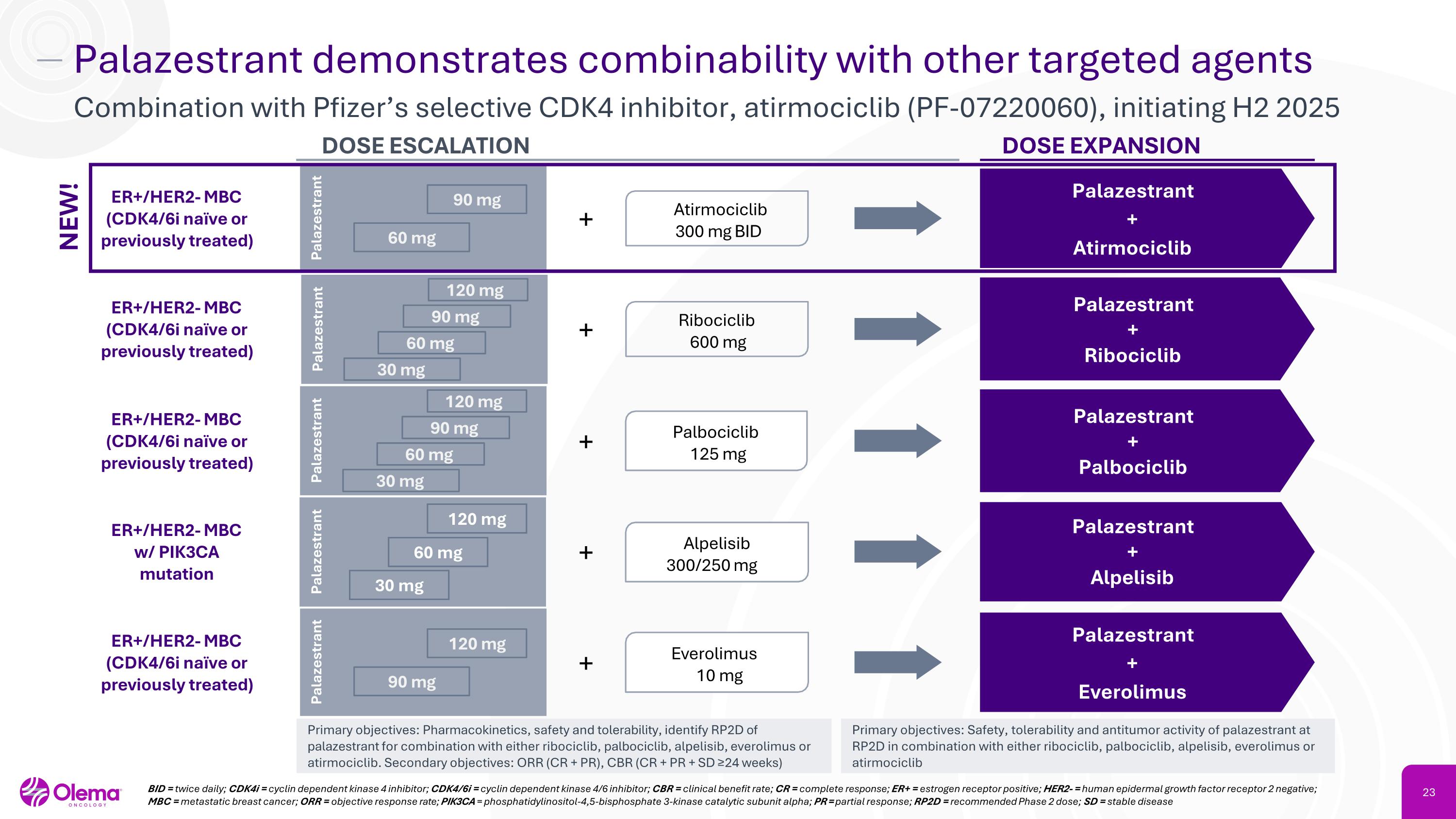 Palazestrant demonstrates combinability with other targeted agents

Combination with Pfizer's selective CDK4 inhibitor, atirmociclib (PF-07220060), initiating H2 2025

DOSE ESCALATION

DOSE EXPANSION

NEW!

ER+/HER2- MBC (CDK4/6i naïve or previously treated)

Palazestrant

90 mg

60 mg

+

Atirmociclib 300 mg BID

Palazestrant + Atirmociclib

ER+/HER2- MBC (CDK4/6i naïve or previously treated)

Palazestrant

120 mg

90 mg

60 mg

30 mg

+

Ribociclib 600 mg

Palazestrant + Ribociclib

ER+/HER2- MBC (CDK4/6i naïve or previously treated)

Palazestrant

120 mg

90 mg

60 mg

30 mg

+

Palbociclib 125 mg

Palazestrant + Palbociclib

ER+/HER2- MBC w/ PIK3CA mutation

Palazestrant

120 mg

60 mg

30 mg

+

Alpelisib 300/250 mg

Palazestrant + Alpelisib

ER+/HER2- MBC (CDK4/6i naïve or previously treated)

Palazestrant

120 mg

90 mg

+

Everolimus 10 mg

Palazestrant + Everolimus

Primary objectives: Pharmacokinetics, safety and tolerability, identify RP2D of palazestrant for combination with either ribociclib, palbociclib, alpelisib, everolimus or atirmociclib. Secondary objectives: ORR (CR + PR), CBR (CR + PR + SD ≥24 weeks)

Primary objectives: Safety, tolerability and antitumor activity of palazestrant at RP2D in combination with either ribociclib, palbociclib, alpelisib, everolimus or atirmociclib

Olema ONCOLOGY

BID = twice daily; CDK4i = cyclin dependent kinase 4 inhibitor; CDK4/6i = cyclin dependent kinase 4/6 inhibitor; CBR = clinical benefit rate; CR = complete response; ER+ = estrogen receptor positive; HER2- = human epidermal growth factor receptor 2 negative; MBC = metastatic breast cancer; ORR = objective response rate; PIK3CA = phosphatidylinositol-4,5-bisphosphate 3-kinase catalytic subunit alpha; PR = partial response; RP2D = recommended Phase 2 dose; SD = stable disease

23